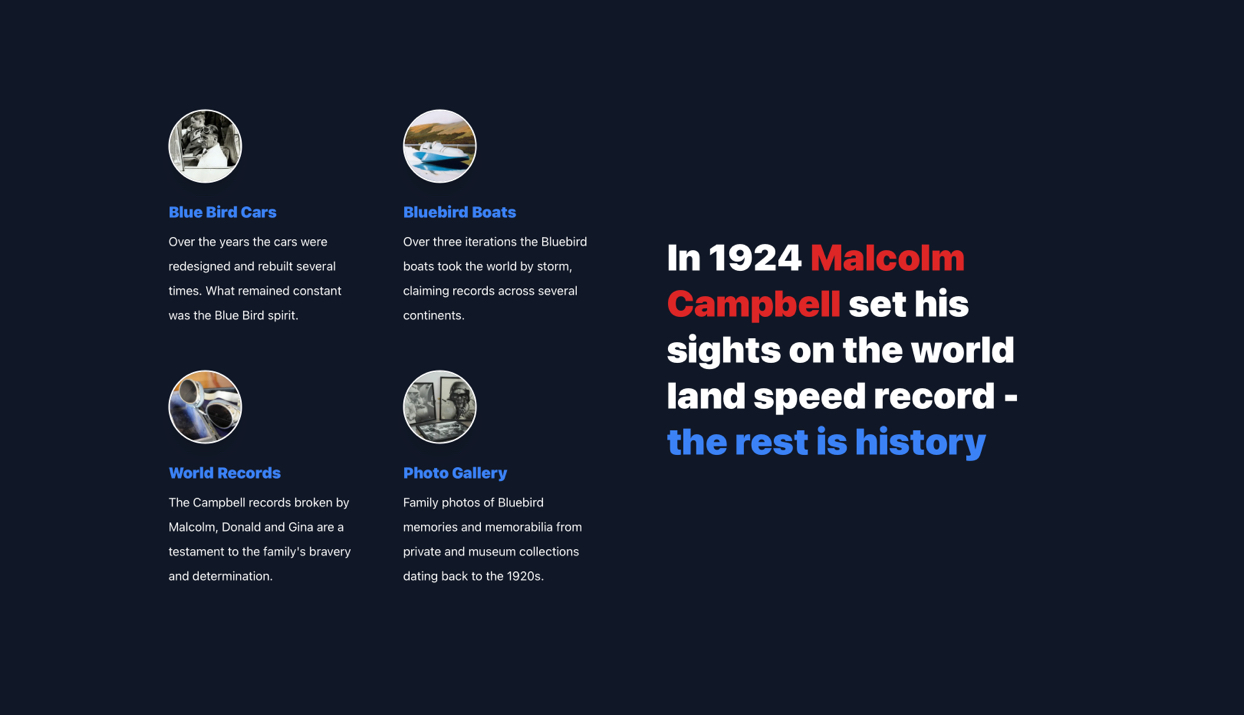 Blue Bird Cars

Over the years the cars were redesigned and rebuilt several times. What remained constant was the Blue Bird spirit.

Bluebird Boats

Over three iterations the Bluebird boats took the world by storm, claiming records across several continents.

World Records

The Campbell records broken by Malcolm, Donald and Gina are a testament to the family's bravery and determination.

Photo Gallery

Family photos of Bluebird memories and memorabilia from private and museum collections dating back to the 1920s.

In 1924 Malcolm Campbell set his sights on the world land speed record - the rest is history